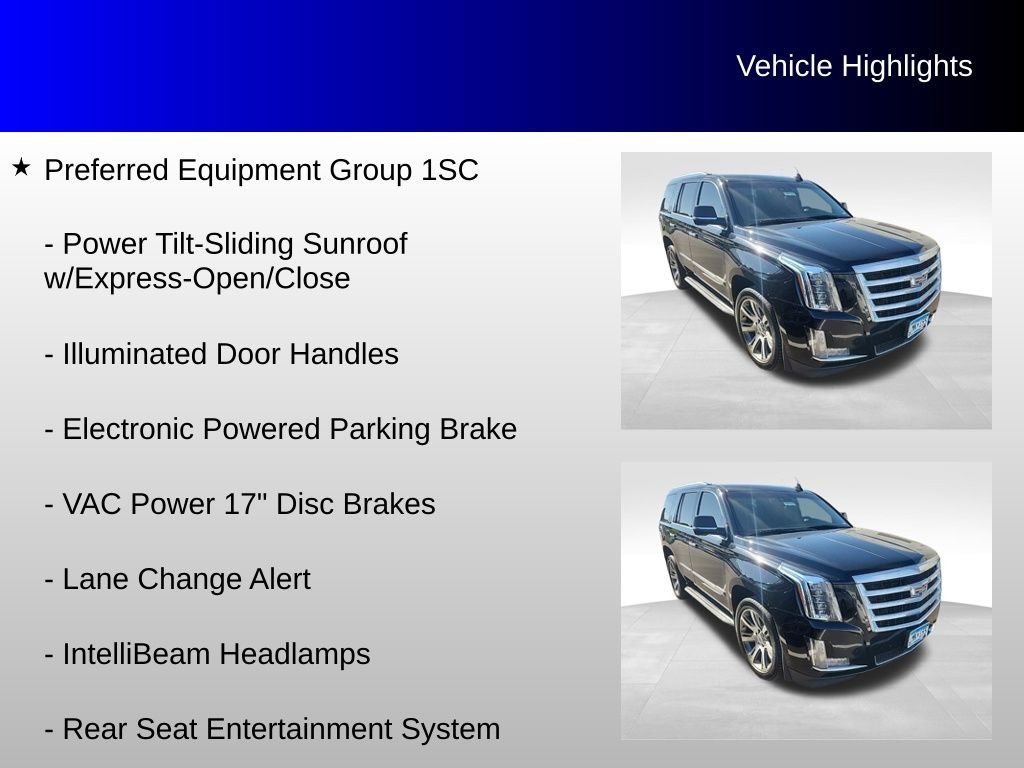 Vehicle Highlights

★ Preferred Equipment Group 1SC

- Power Tilt-Sliding Sunroof w/Express-Open/Close

- Illuminated Door Handles

- Electronic Powered Parking Brake

- VAC Power 17" Disc Brakes

- Lane Change Alert

- IntelliBeam Headlamps

- Rear Seat Entertainment System